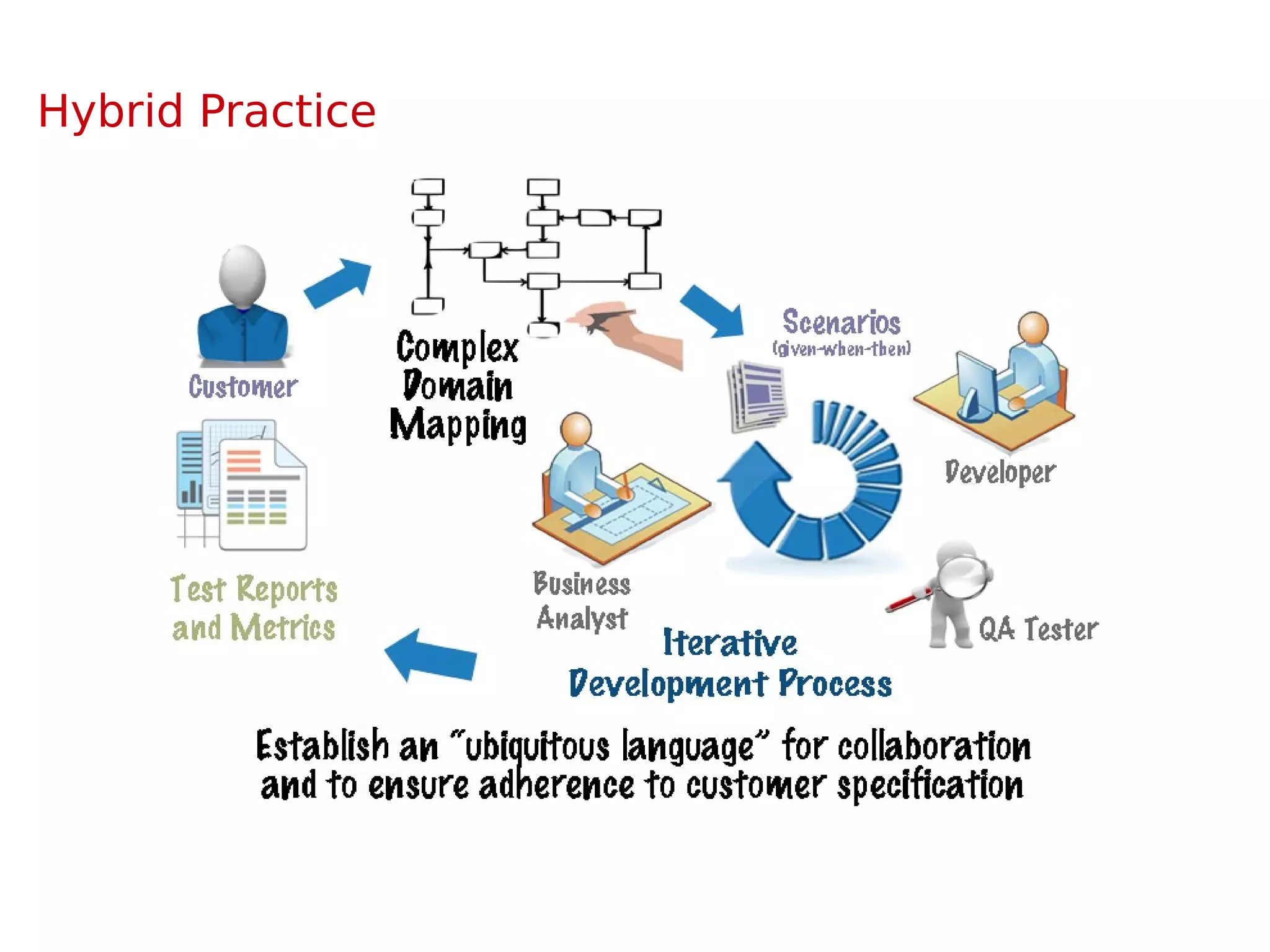 Hybrid Practice

Customer

Complex Domain Mapping

Scenarios
(given-when-then)

Developer

Test Reports and Metrics

Business Analyst

QA Tester

Iterative Development Process

Establish an "ubiquitous language" for collaboration and to ensure adherence to customer specification